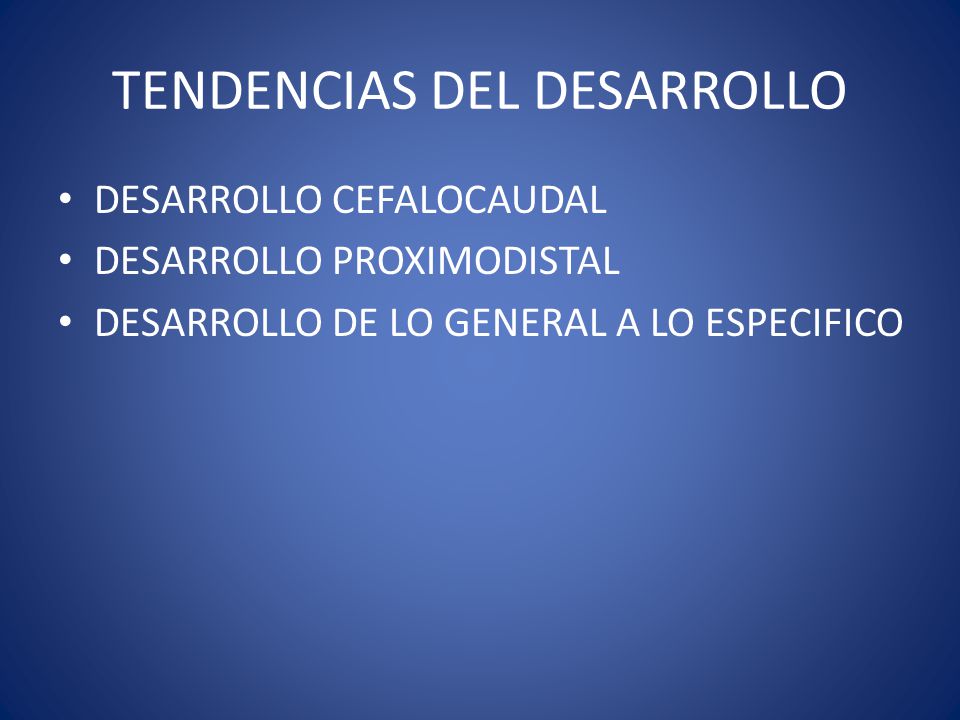 TENDENCIAS DEL DESARROLLO

• DESARROLLO CEFALOCAUDAL
• DESARROLLO PROXIMODISTAL
• DESARROLLO DE LO GENERAL A LO ESPECIFICO